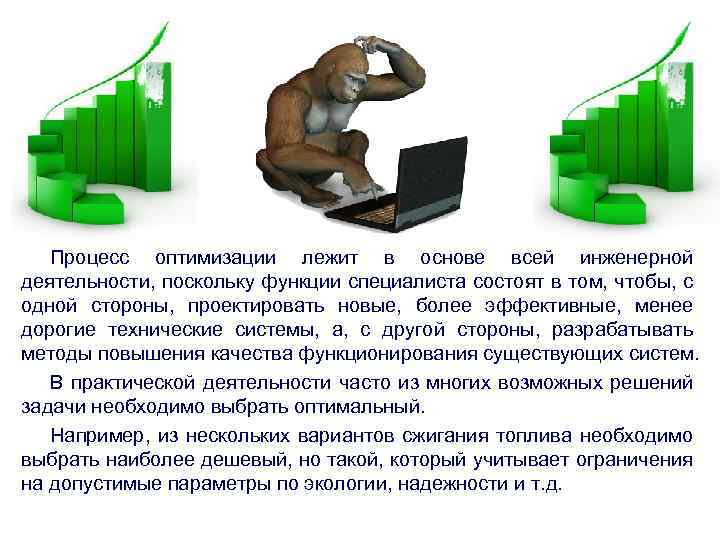 Процесс оптимизации лежит в основе всей инженерной деятельности, поскольку функции специалиста состоят в том, чтобы, с одной стороны, проектировать новые, более эффективные, менее дорогие технические системы, а, с другой стороны, разрабатывать методы повышения качества функционирования существующих систем.

В практической деятельности часто из многих возможных решений задачи необходимо выбрать оптимальный.

Например, из нескольких вариантов сжигания топлива необходимо выбрать наиболее дешевый, но такой, который учитывает ограничения на допустимые параметры по экологии, надежности и т.д.